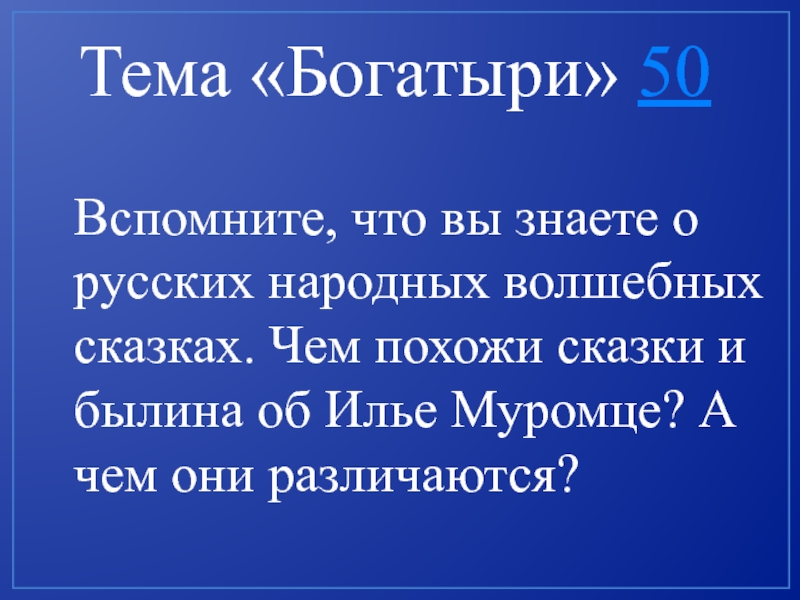 Тема «Богатыри» 50

Вспомните, что вы знаете о русских народных волшебных сказках. Чем похожи сказки и былина об Илье Муромце? А чем они различаются?